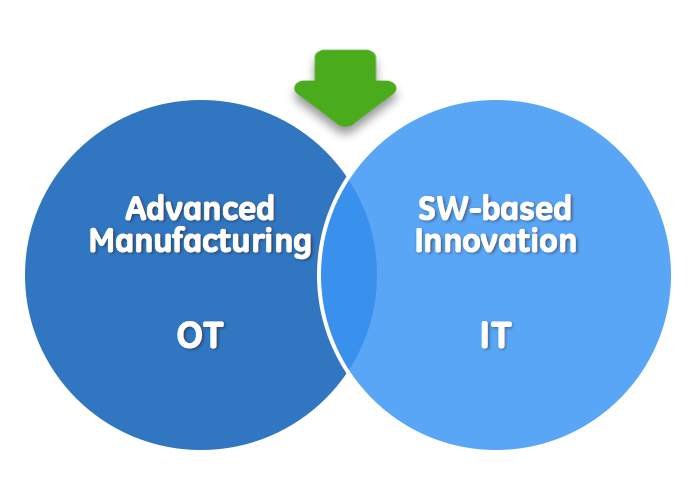 Advanced Manufacturing

OT

SW-based Innovation

IT